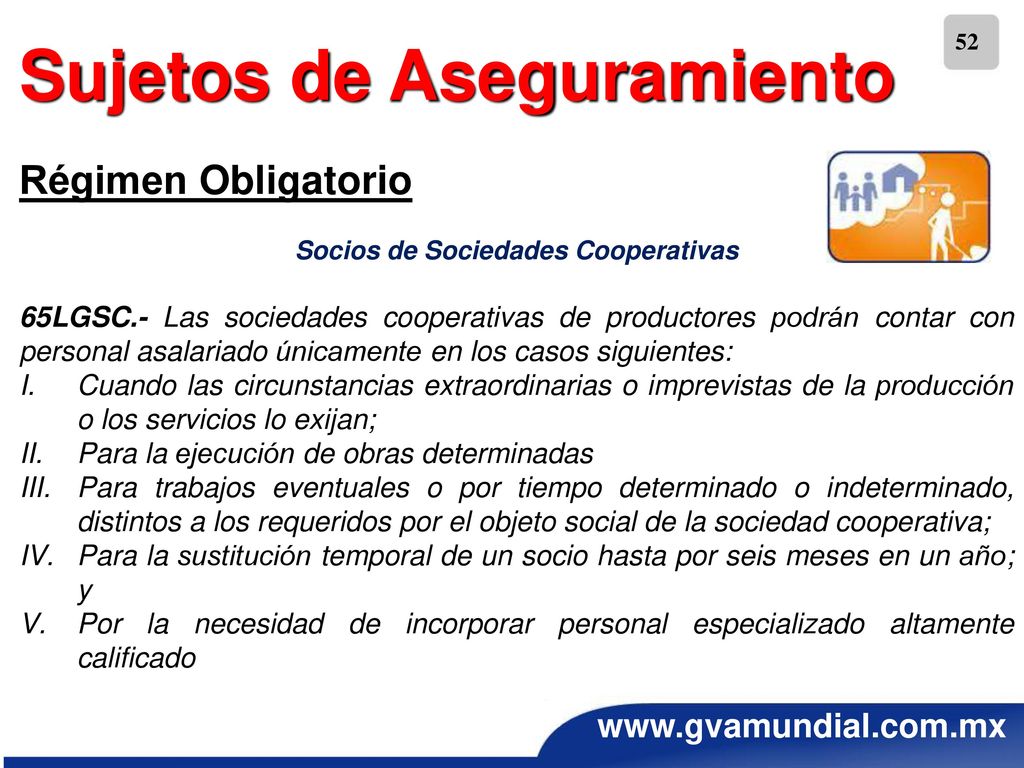 52

Sujetos de Aseguramiento

Régimen Obligatorio

Socios de Sociedades Cooperativas

65LGSC.- Las sociedades cooperativas de productores podrán contar con personal asalariado únicamente en los casos siguientes:
I. Cuando las circunstancias extraordinarias o imprevistas de la producción o los servicios lo exijan;
II. Para la ejecución de obras determinadas
III. Para trabajos eventuales o por tiempo determinado o indeterminado, distintos a los requeridos por el objeto social de la sociedad cooperativa;
IV. Para la sustitución temporal de un socio hasta por seis meses en un año; y
V. Por la necesidad de incorporar personal especializado altamente calificado

www.gvamundial.com.mx